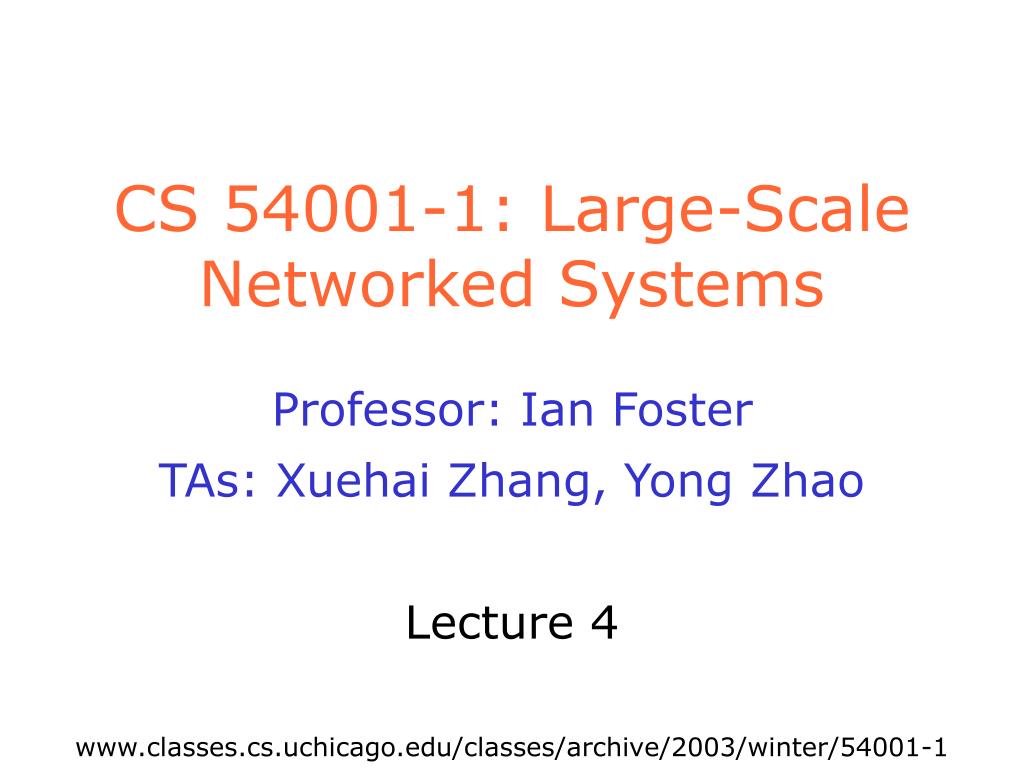 CS 54001-1: Large-Scale Networked Systems

Professor: Ian Foster

TAs: Xuehai Zhang, Yong Zhao

Lecture 4

www.classes.cs.uchicago.edu/classes/archive/2003/winter/54001-1